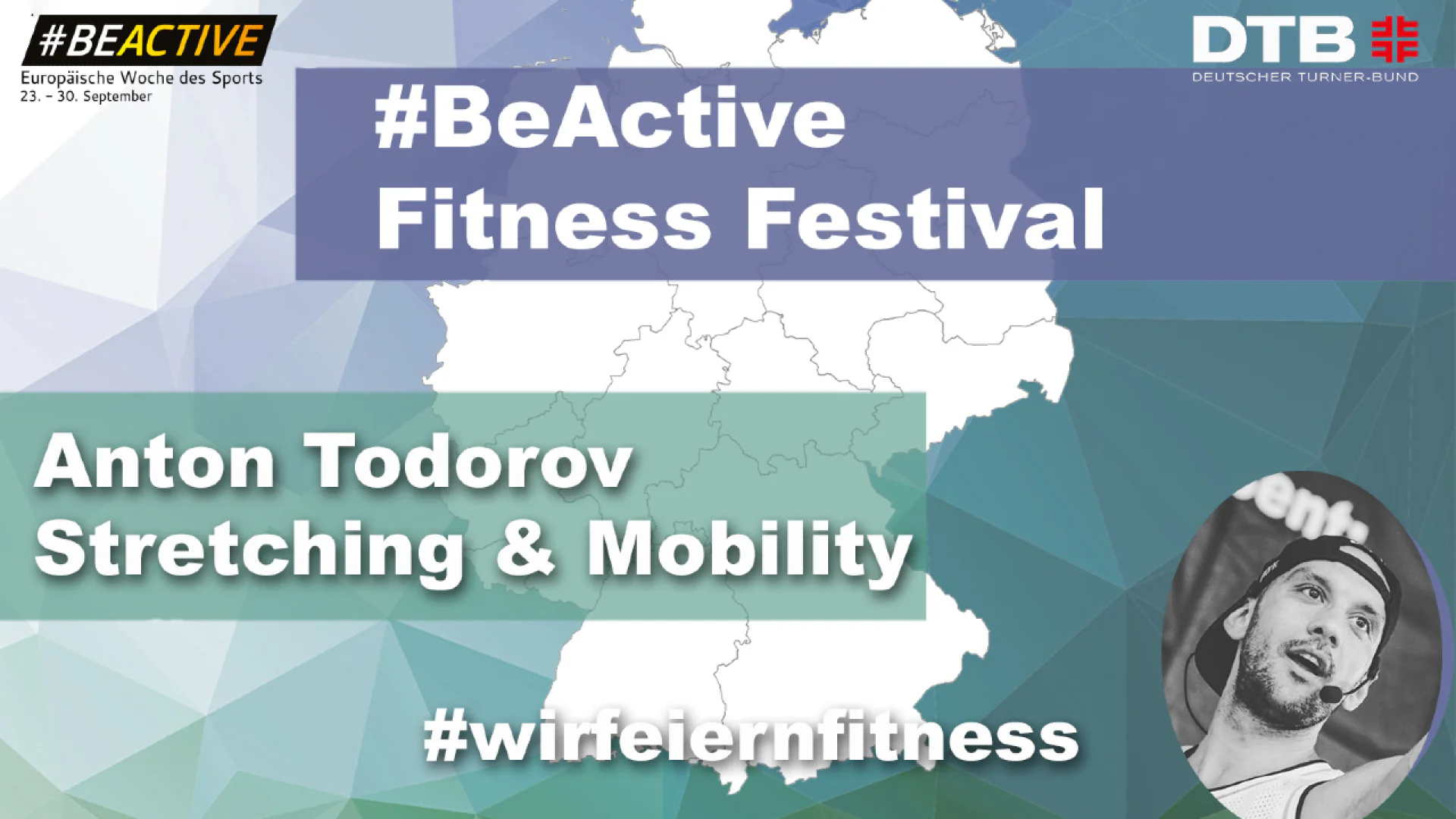 #BEACTIVE
Europäische Woche des Sports
23. – 30. September

DTB
DEUTSCHER TURNER-BUND

#BeActive
Fitness Festival

Anton Todorov
Stretching & Mobility

#wirfeiernfitness